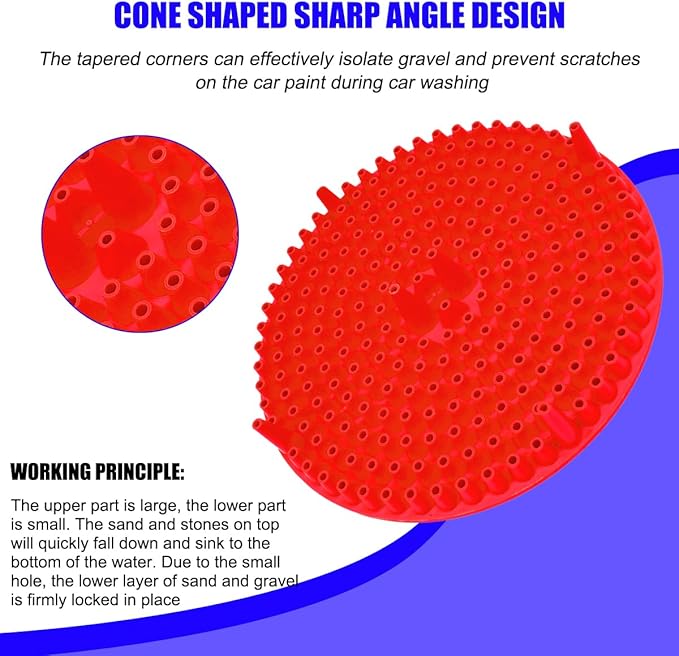 CONE SHAPED SHARP ANGLE DESIGN

The tapered corners can effectively isolate gravel and prevent scratches on the car paint during car washing

WORKING PRINCIPLE:

The upper part is large, the lower part is small. The sand and stones on top will quickly fall down and sink to the bottom of the water. Due to the small hole, the lower layer of sand and gravel is firmly locked in place